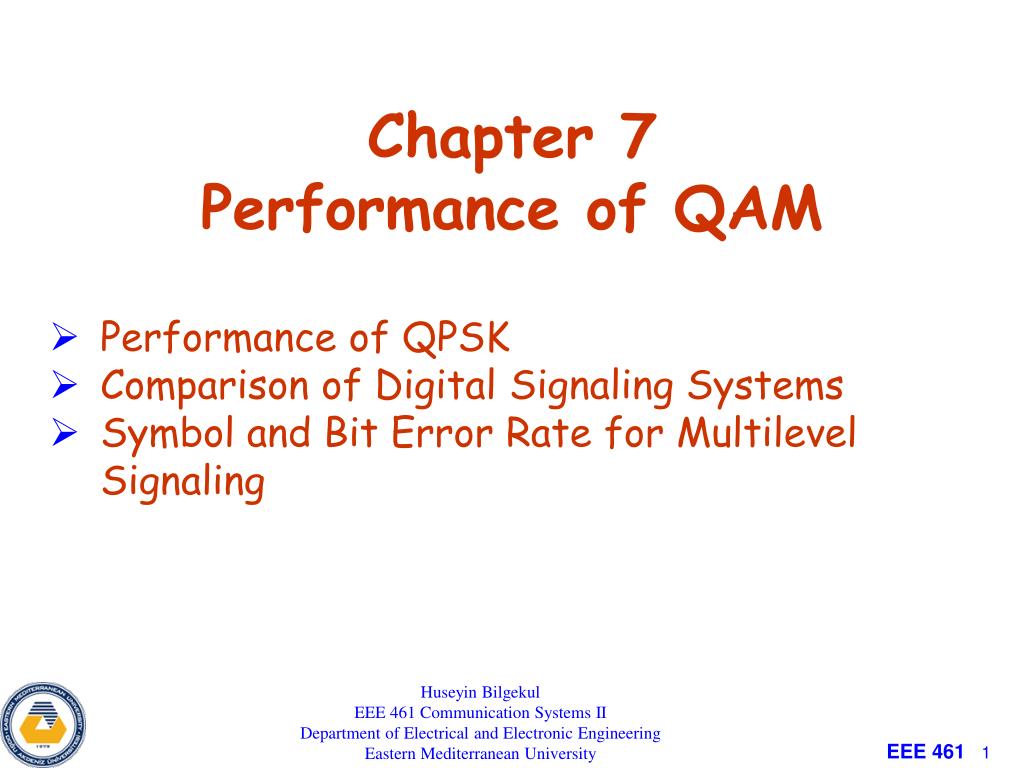 Chapter 7
Performance of QAM

➢ Performance of QPSK
➢ Comparison of Digital Signaling Systems
➢ Symbol and Bit Error Rate for Multilevel Signaling

Huseyin Bilgekul
EEE 461 Communication Systems II
Department of Electrical and Electronic Engineering
Eastern Mediterranean University

EEE 461 1